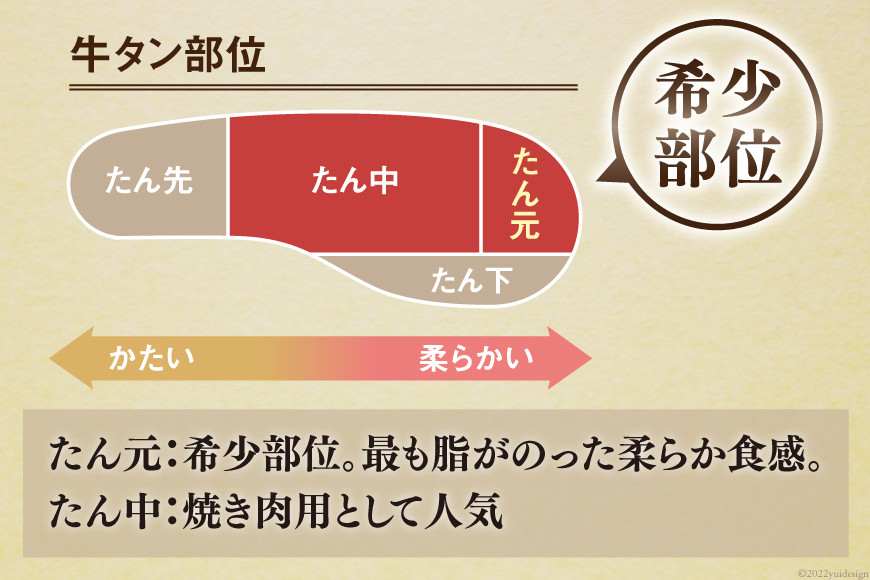 牛タン部位

希少部位

たん先

たん中

たん元

たん下

かたい

柔らかい

たん元：希少部位。最も脂がのった柔らか食感。
たん中：焼き肉用として人気

©2022yuidesign